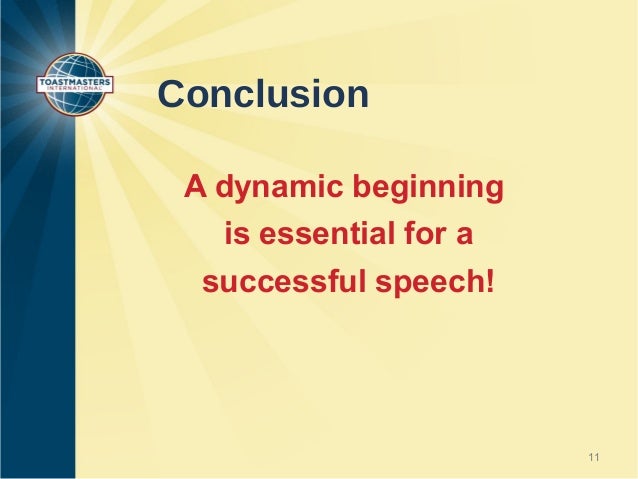 TOASTMASTERS INTERNATIONAL

Conclusion

A dynamic beginning is essential for a successful speech!

11